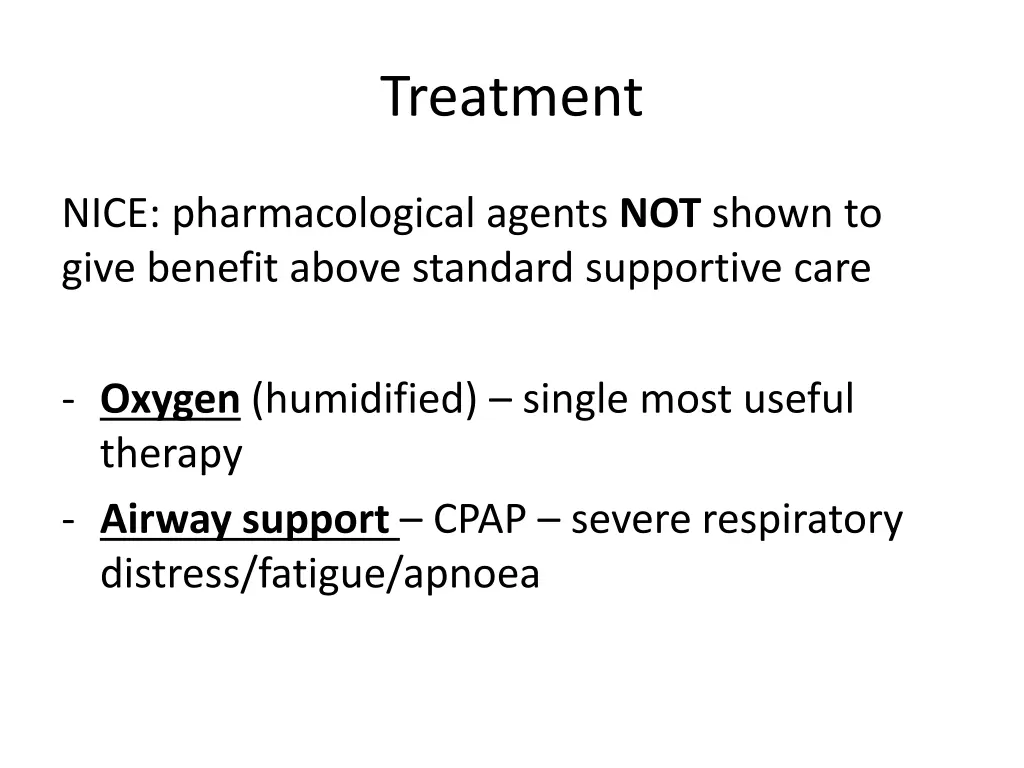 Treatment

NICE: pharmacological agents NOT shown to give benefit above standard supportive care

- Oxygen (humidified) – single most useful therapy
- Airway support – CPAP – severe respiratory distress/fatigue/apnoea